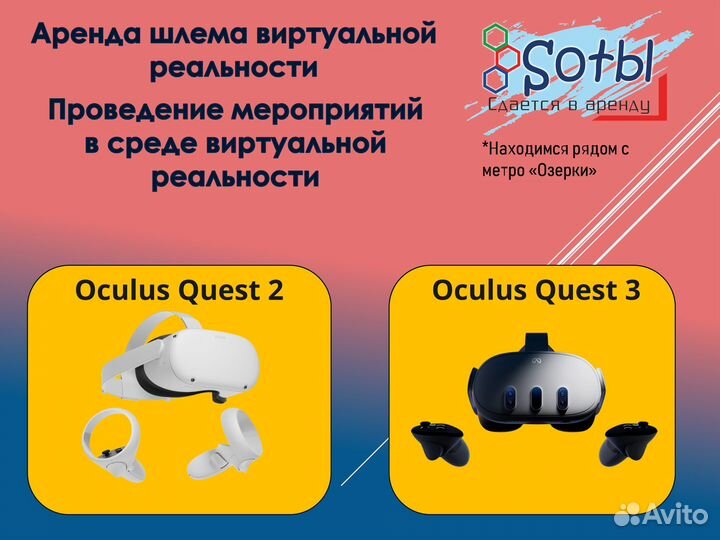 Аренда шлема виртуальной реальности

Проведение мероприятий в среде виртуальной реальности

Sotы
Сдается в аренду

*Находимся рядом с метро «Озерки»

Oculus Quest 2

Oculus Quest 3

Avito